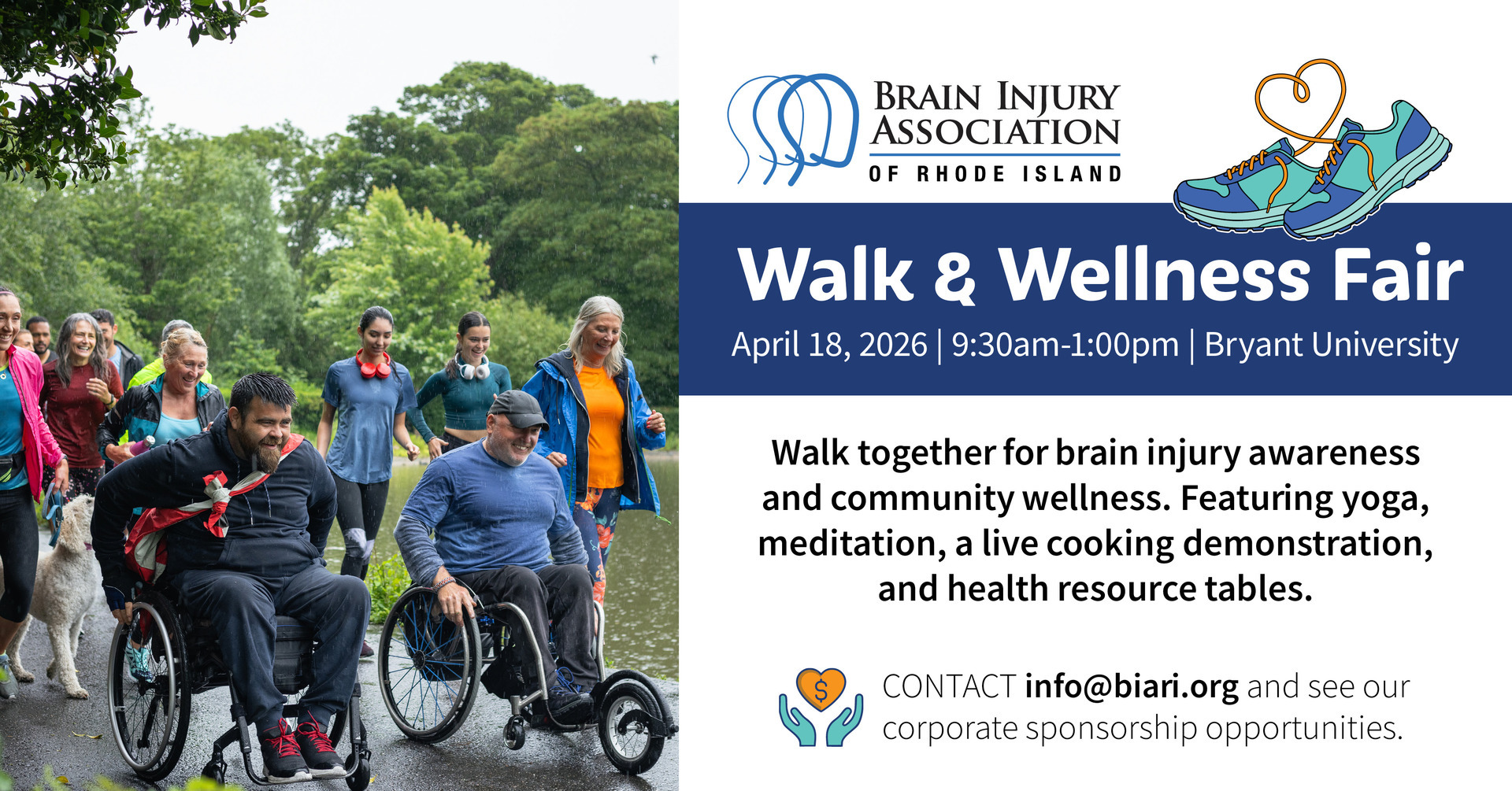 BRAIN INJURY ASSOCIATION
OF RHODE ISLAND

Walk & Wellness Fair

April 18, 2026 | 9:30am-1:00pm | Bryant University

Walk together for brain injury awareness and community wellness. Featuring yoga, meditation, a live cooking demonstration, and health resource tables.

$

CONTACT info@biari.org and see our corporate sponsorship opportunities.